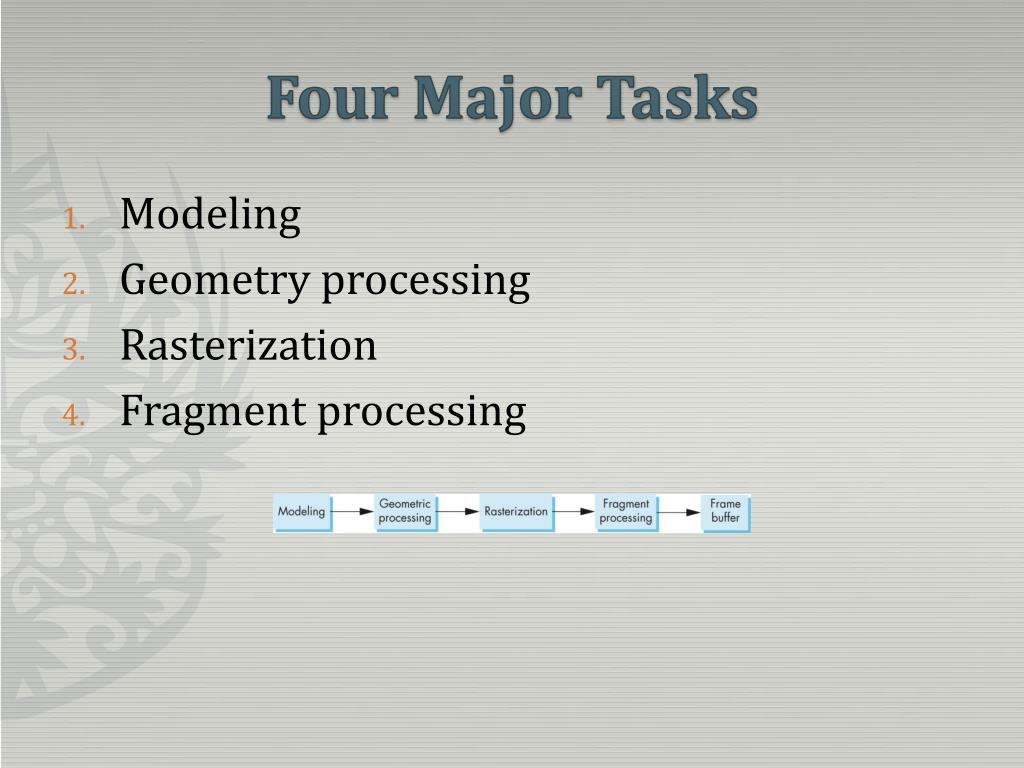 Four Major Tasks

1. Modeling
2. Geometry processing
3. Rasterization
4. Fragment processing

Modeling
Geometric processing
Rasterization
Fragment processing
Frame buffer